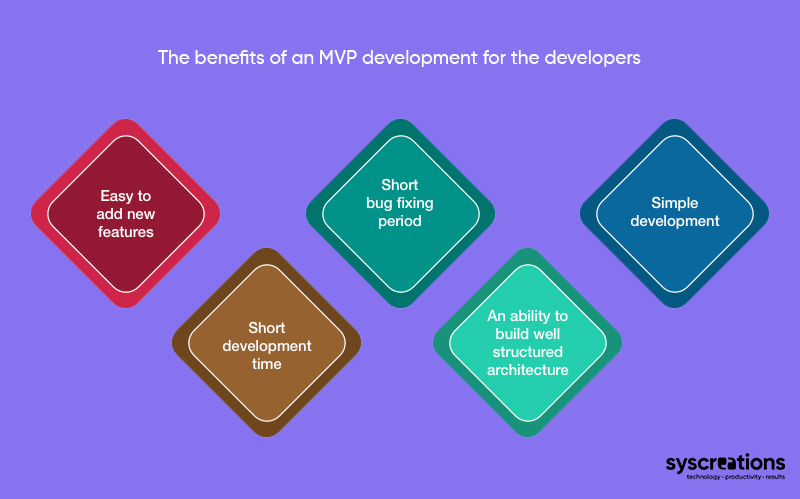 The benefits of an MVP development for the developers

Easy to add new features

Short development time

Short bug fixing period

An ability to build well structured architecture

Simple development

syscreations
technology • productivity • results